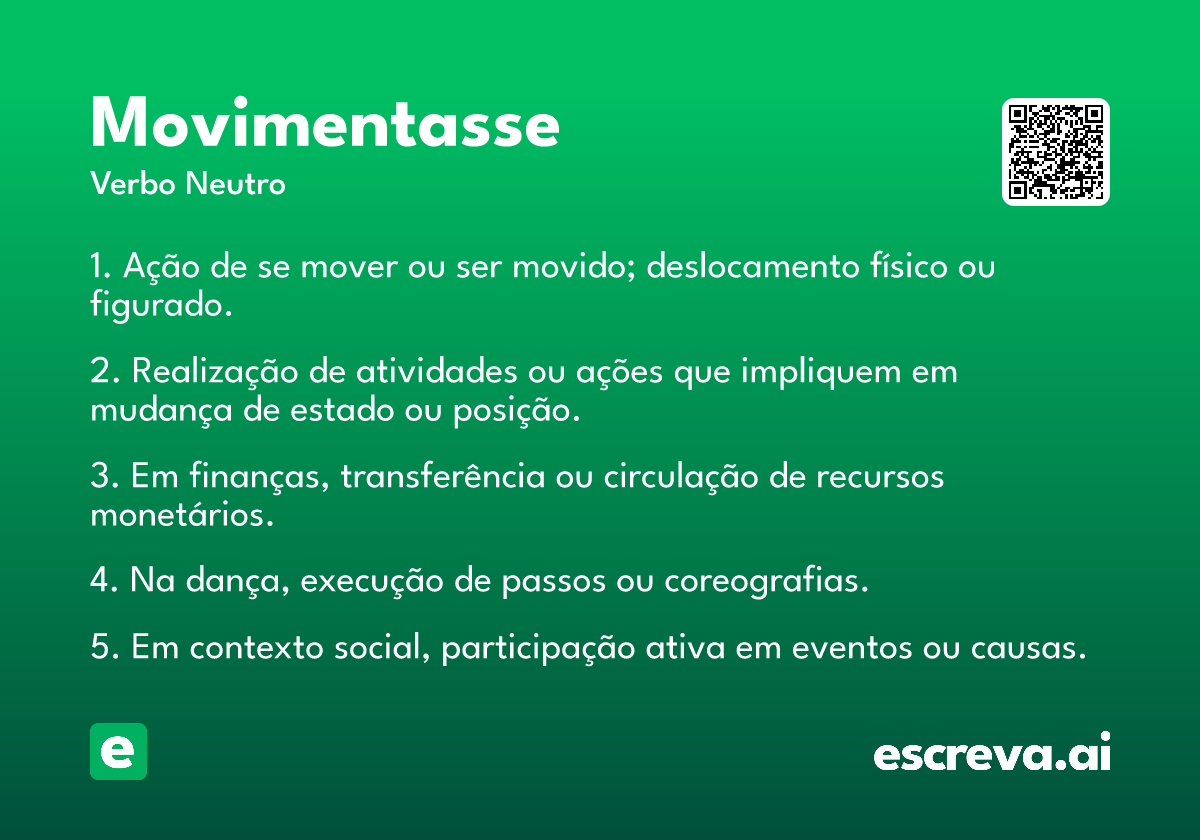 Movimentasse
Verbo Neutro

1. Ação de se mover ou ser movido; deslocamento físico ou figurado.

2. Realização de atividades ou ações que impliquem em mudança de estado ou posição.

3. Em finanças, transferência ou circulação de recursos monetários.

4. Na dança, execução de passos ou coreografias.

5. Em contexto social, participação ativa em eventos ou causas.

e

escreva.ai